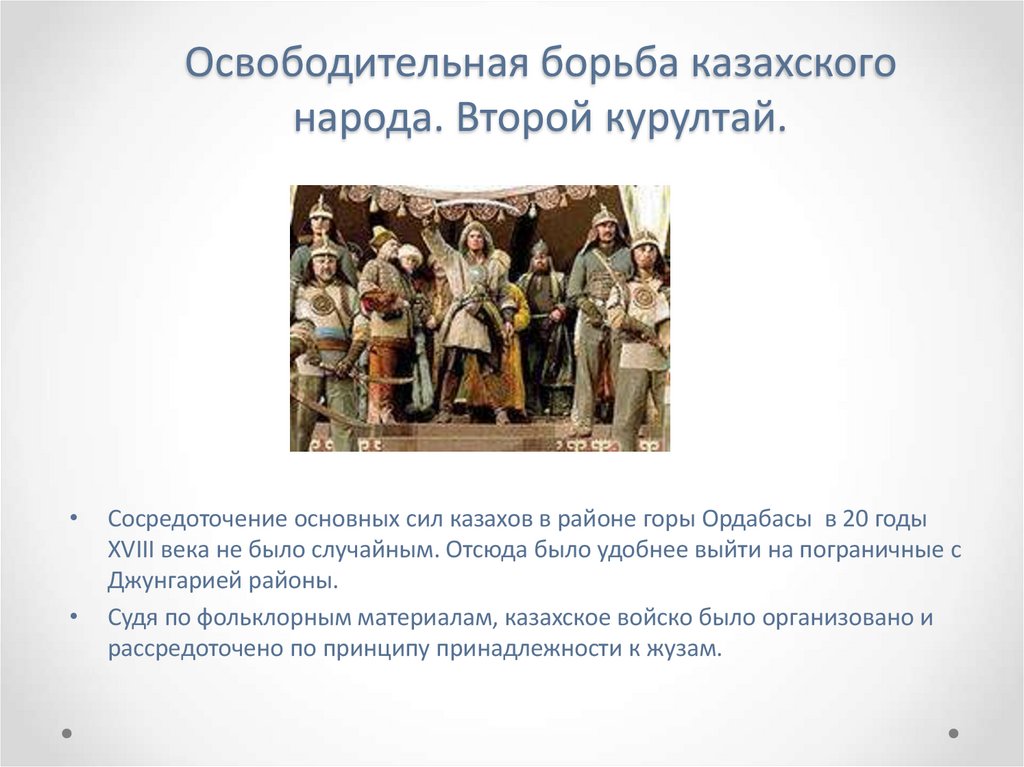 Освободительная борьба казахского народа. Второй курултай.

• Сосредоточение основных сил казахов в районе горы Ордабасы в 20 годы XVIII века не было случайным. Отсюда было удобнее выйти на пограничные с Джунгарией районы.
• Судя по фольклорным материалам, казахское войско было организовано и рассредоточено по принципу принадлежности к жузам.